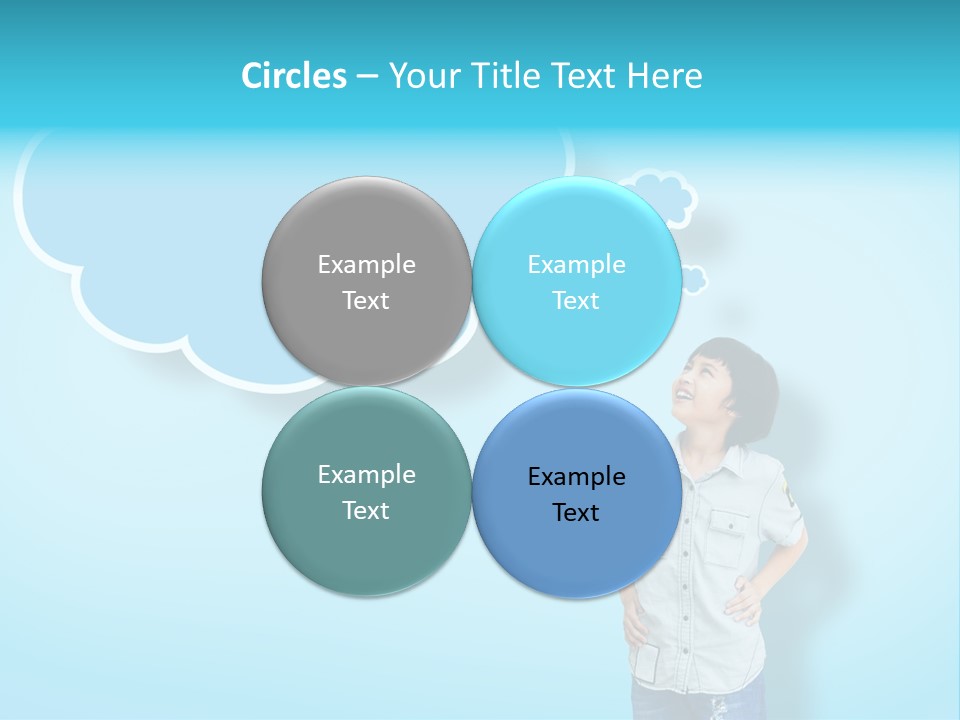 Circles – Your Title Text Here

Example Text

Example Text

Example Text

Example Text